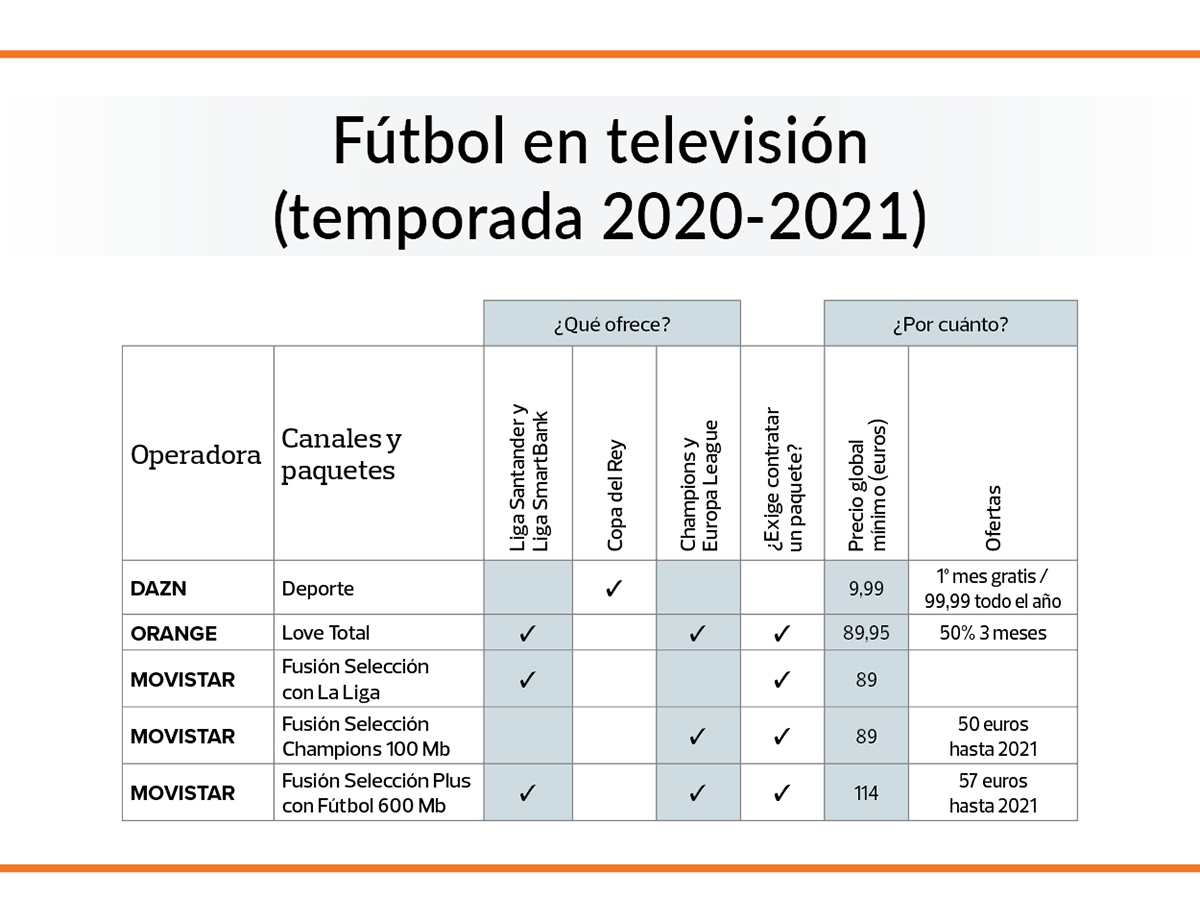 Fútbol en televisión
(temporada 2020-2021)

| | | ¿Qué ofrece? | | | | ¿Por cuánto? | |
|---|---|---|---|---|---|---|---|
| Operadora | Canales y paquetes | Liga Santander y Liga SmartBank | Copa del Rey | Champions y Europa League | ¿Exige contratar un paquete? | Precio global mínimo (euros) | Ofertas |
| DAZN | Deporte | | ✓ | | | 9,99 | 1º mes gratis / 99,99 todo el año |
| ORANGE | Love Total | ✓ | | ✓ | ✓ | 89,95 | 50% 3 meses |
| MOVISTAR | Fusión Selección con La Liga | ✓ | | | ✓ | 89 | |
| MOVISTAR | Fusión Selección Champions 100 Mb | | | ✓ | ✓ | 89 | 50 euros hasta 2021 |
| MOVISTAR | Fusión Selección Plus con Fútbol 600 Mb | ✓ | | ✓ | ✓ | 114 | 57 euros hasta 2021 |